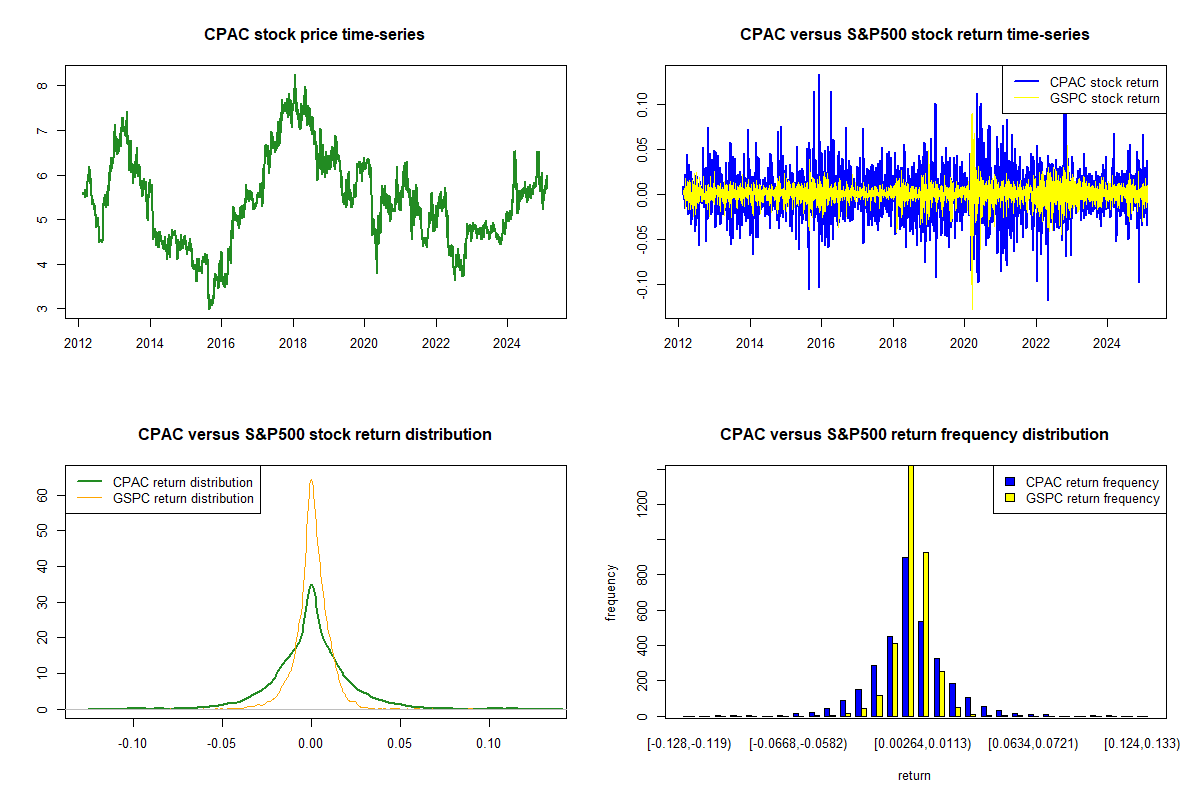 CPAC stock price time-series

8
7
6
5
4
3

2012 2014 2016 2018 2020 2022 2024

CPAC versus S&P500 stock return time-series

CPAC stock return
GSPC stock return

0.10
0.05
0.00
-0.05
-0.10

2012 2014 2016 2018 2020 2022 2024

CPAC versus S&P500 stock return distribution

CPAC return distribution
GSPC return distribution

60
50
40
30
20
10
0

-0.10 -0.05 0.00 0.05 0.10

CPAC versus S&P500 return frequency distribution

CPAC return frequency
GSPC return frequency

frequency

1200
800
600
400
200
0

[-0.128,-0.119) [-0.0668,-0.0582) [0.00264,0.0113) [0.0634,0.0721) [0.124,0.133)

return